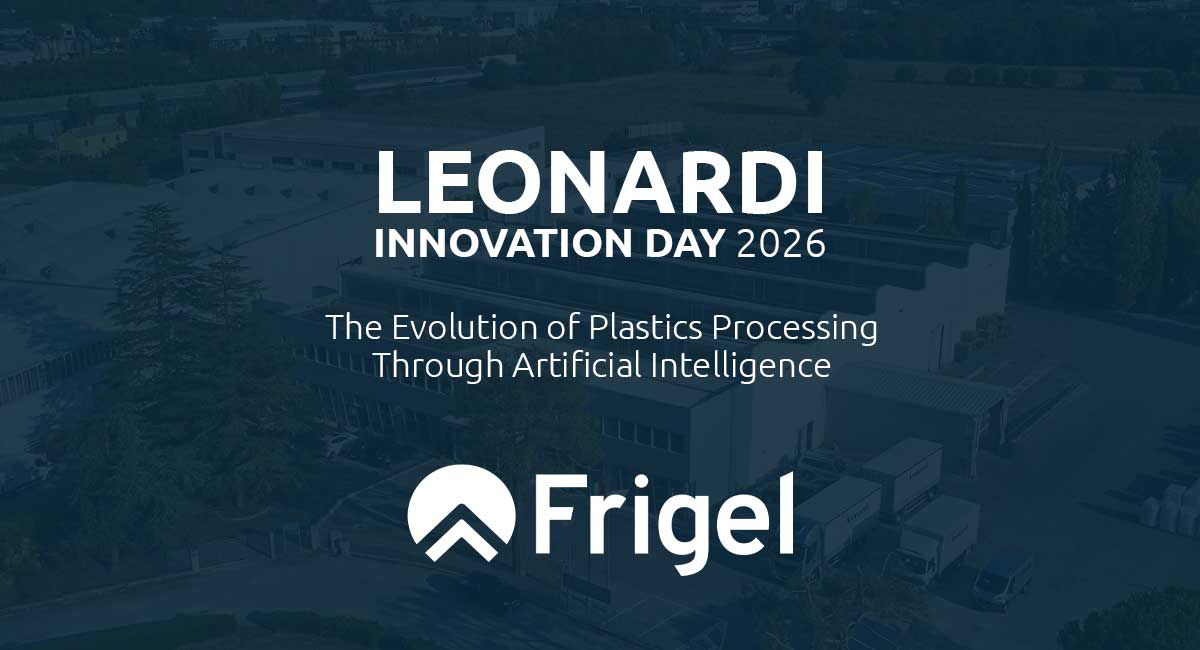 LEONARDI
INNOVATION DAY 2026

The Evolution of Plastics Processing Through Artificial Intelligence

Frigel